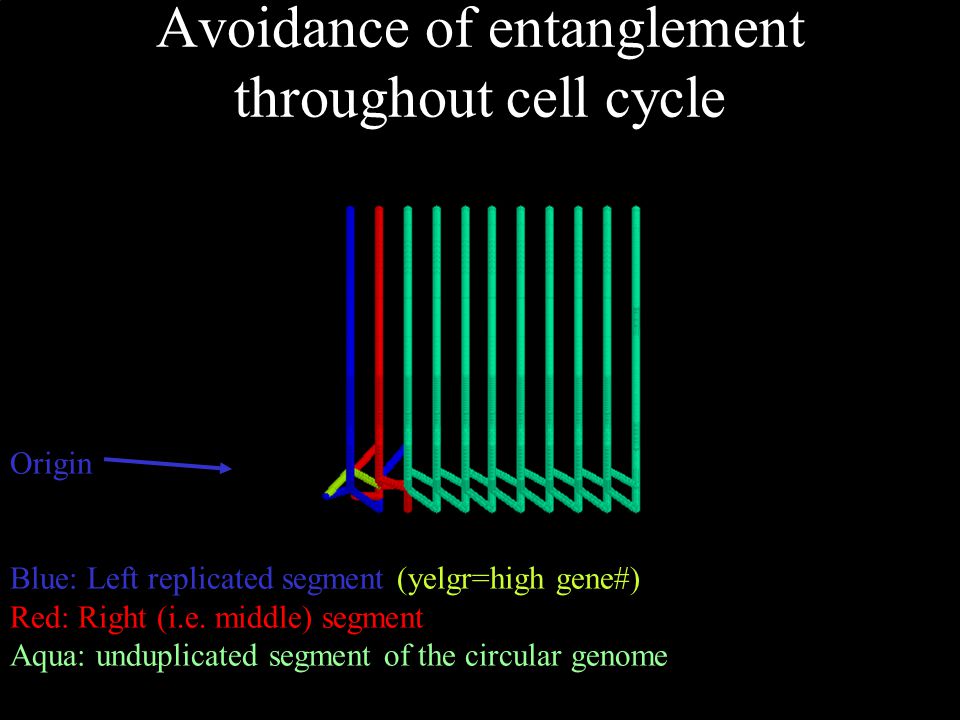 Avoidance of entanglement throughout cell cycle

Origin

Blue: Left replicated segment (yelgr=high gene#)
Red: Right (i.e. middle) segment
Aqua: unduplicated segment of the circular genome